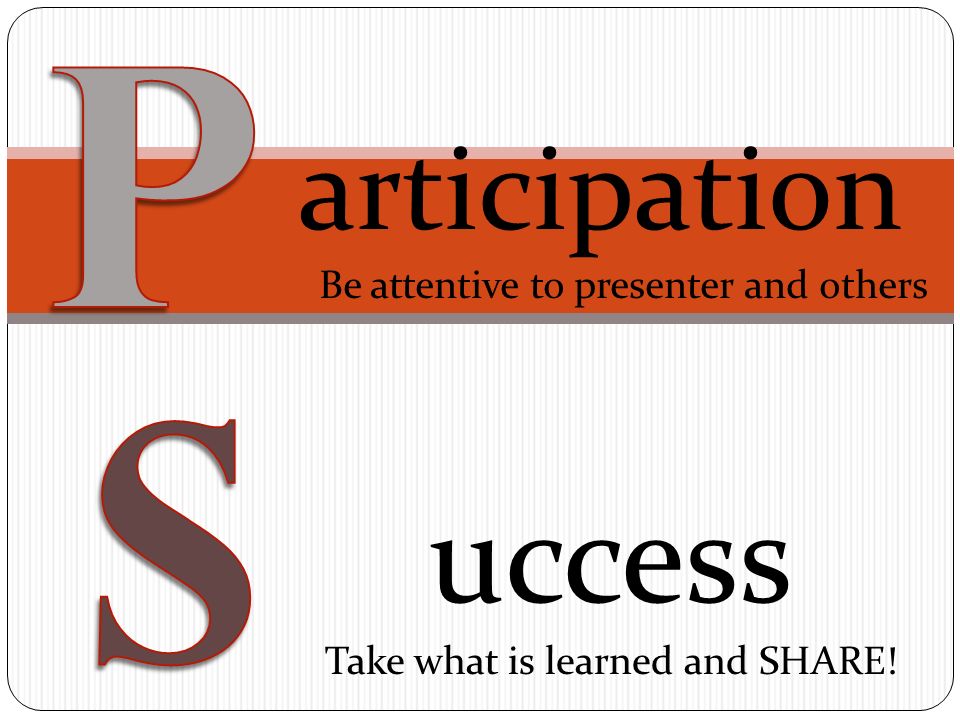 Participation
Be attentive to presenter and others

Success
Take what is learned and SHARE!